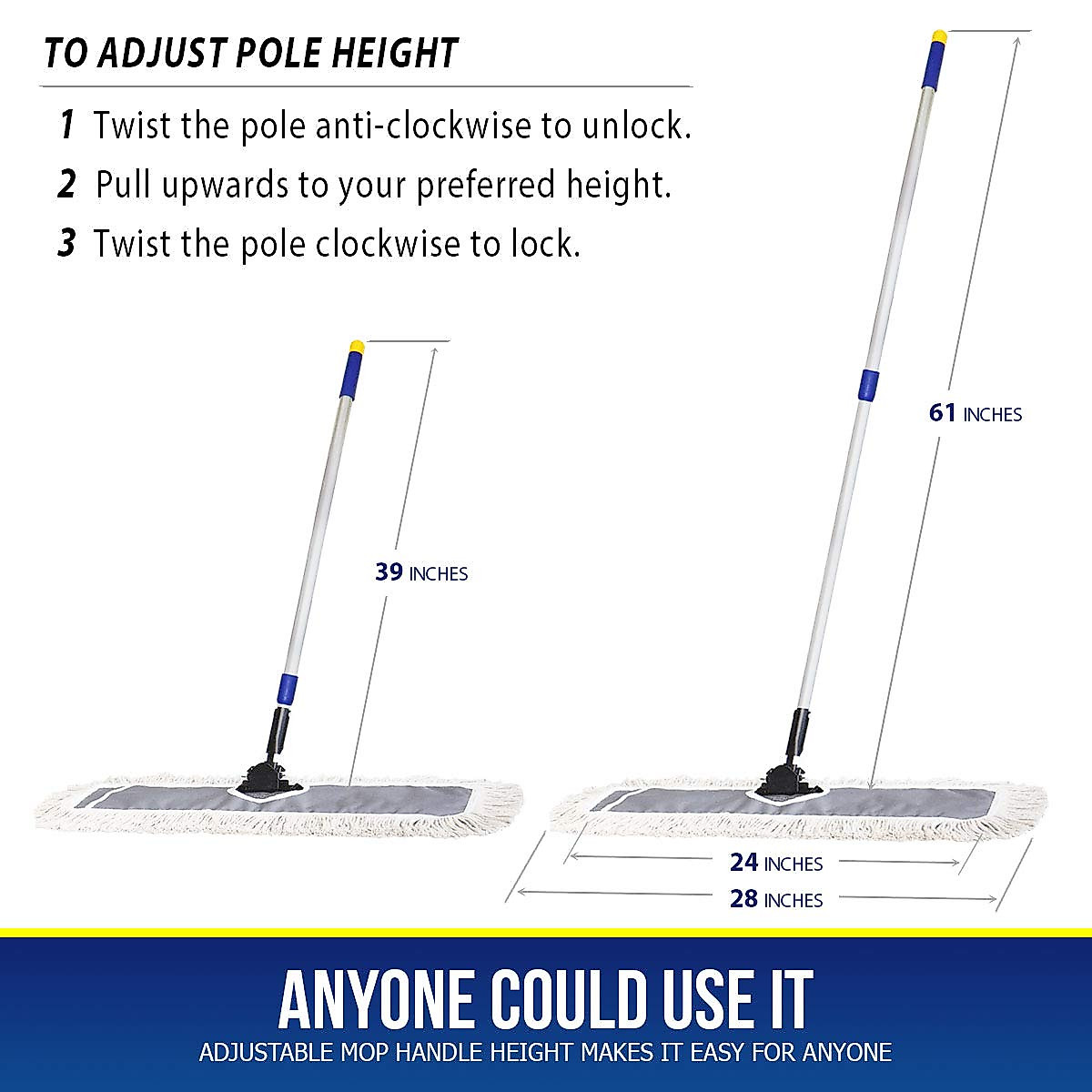 TO ADJUST POLE HEIGHT

1 Twist the pole anti-clockwise to unlock.

2 Pull upwards to your preferred height.

3 Twist the pole clockwise to lock.

39 INCHES

61 INCHES

24 INCHES

28 INCHES

ANYONE COULD USE IT

ADJUSTABLE MOP HANDLE HEIGHT MAKES IT EASY FOR ANYONE